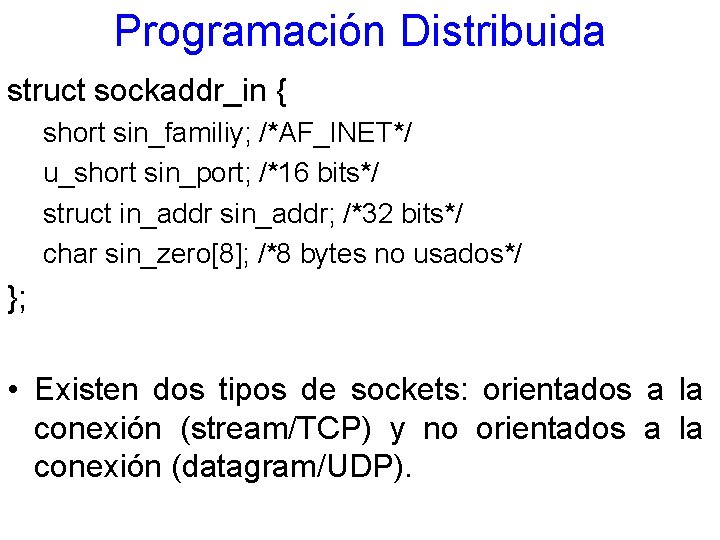 Programación Distribuida

struct sockaddr_in {
short sin_familiy; /*AF_INET*/
u_short sin_port; /*16 bits*/
struct in_addr sin_addr; /*32 bits*/
char sin_zero[8]; /*8 bytes no usados*/
};

• Existen dos tipos de sockets: orientados a la conexión (stream/TCP) y no orientados a la conexión (datagram/UDP).